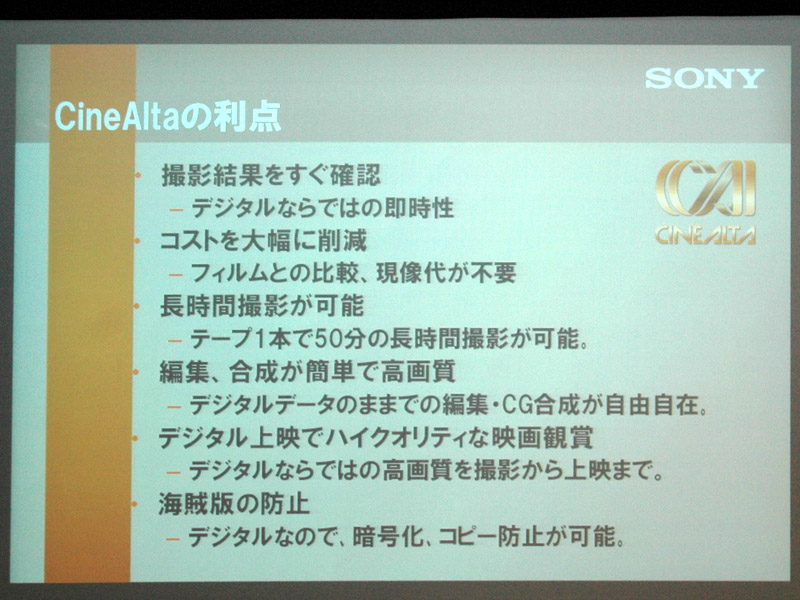 SONY

CineAltaの利点

CINEALTA

• 撮影結果をすぐ確認
– デジタルならではの即時性
• コストを大幅に削減
– フィルムとの比較、現像代が不要
• 長時間撮影が可能
– テープ1本で50分の長時間撮影が可能。
• 編集、合成が簡単で高画質
– デジタルデータのままでの編集・CG合成が自由自在。
• デジタル上映でハイクオリティな映画観賞
– デジタルならではの高画質を撮影から上映まで。
• 海賊版の防止
– デジタルなので、暗号化、コピー防止が可能。